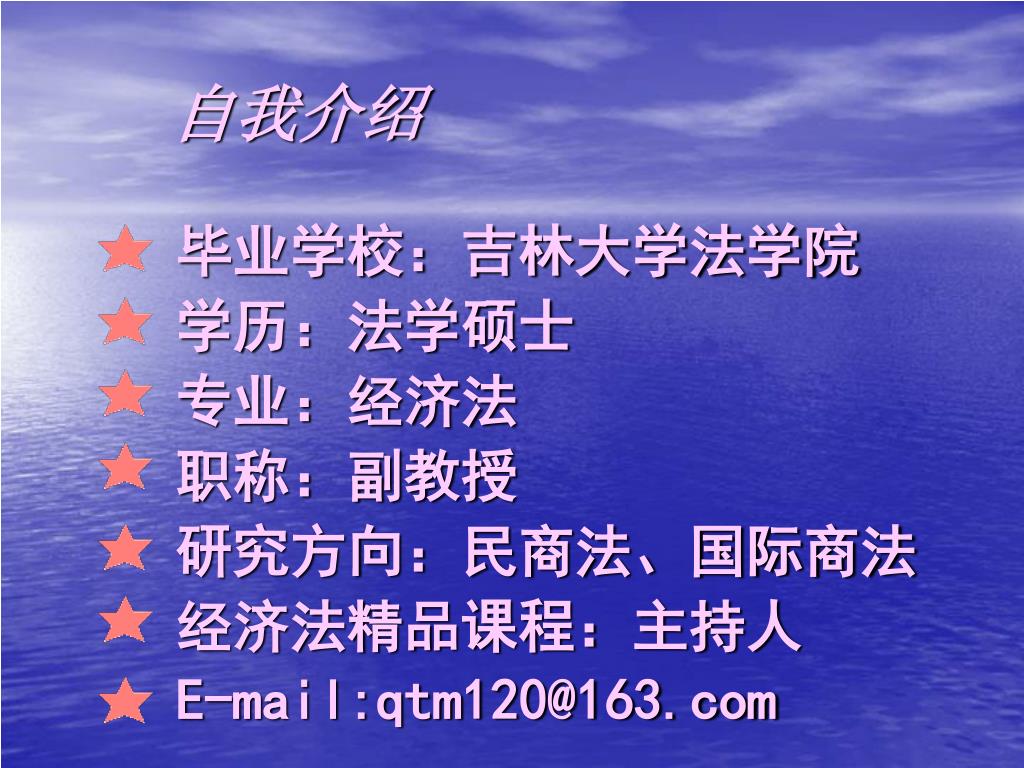 自我介绍

毕业学校：吉林大学法学院
学历：法学硕士
专业：经济法
职称：副教授
研究方向：民商法、国际商法
经济法精品课程：主持人
E-mail:qtm120@163.com